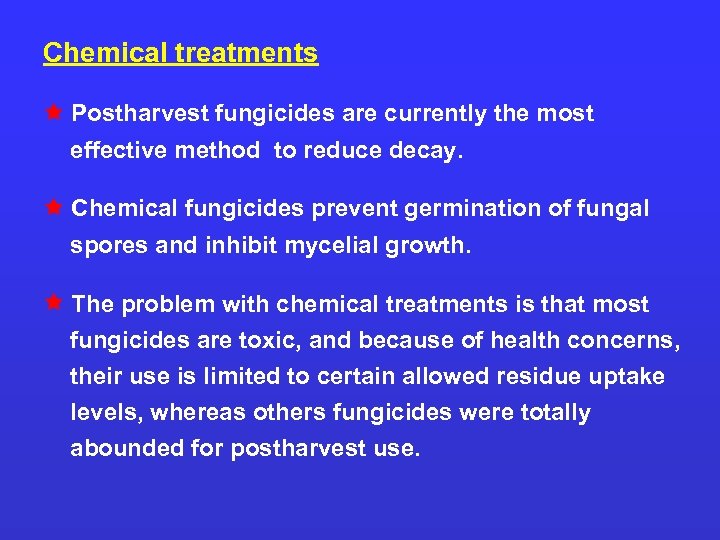 Chemical treatments

★ Postharvest fungicides are currently the most effective method  to reduce decay.

★ Chemical fungicides prevent germination of fungal spores and inhibit mycelial growth.

★ The problem with chemical treatments is that most fungicides are toxic, and because of health concerns, their use is limited to certain allowed residue uptake levels, whereas others fungicides were totally abounded for postharvest use.